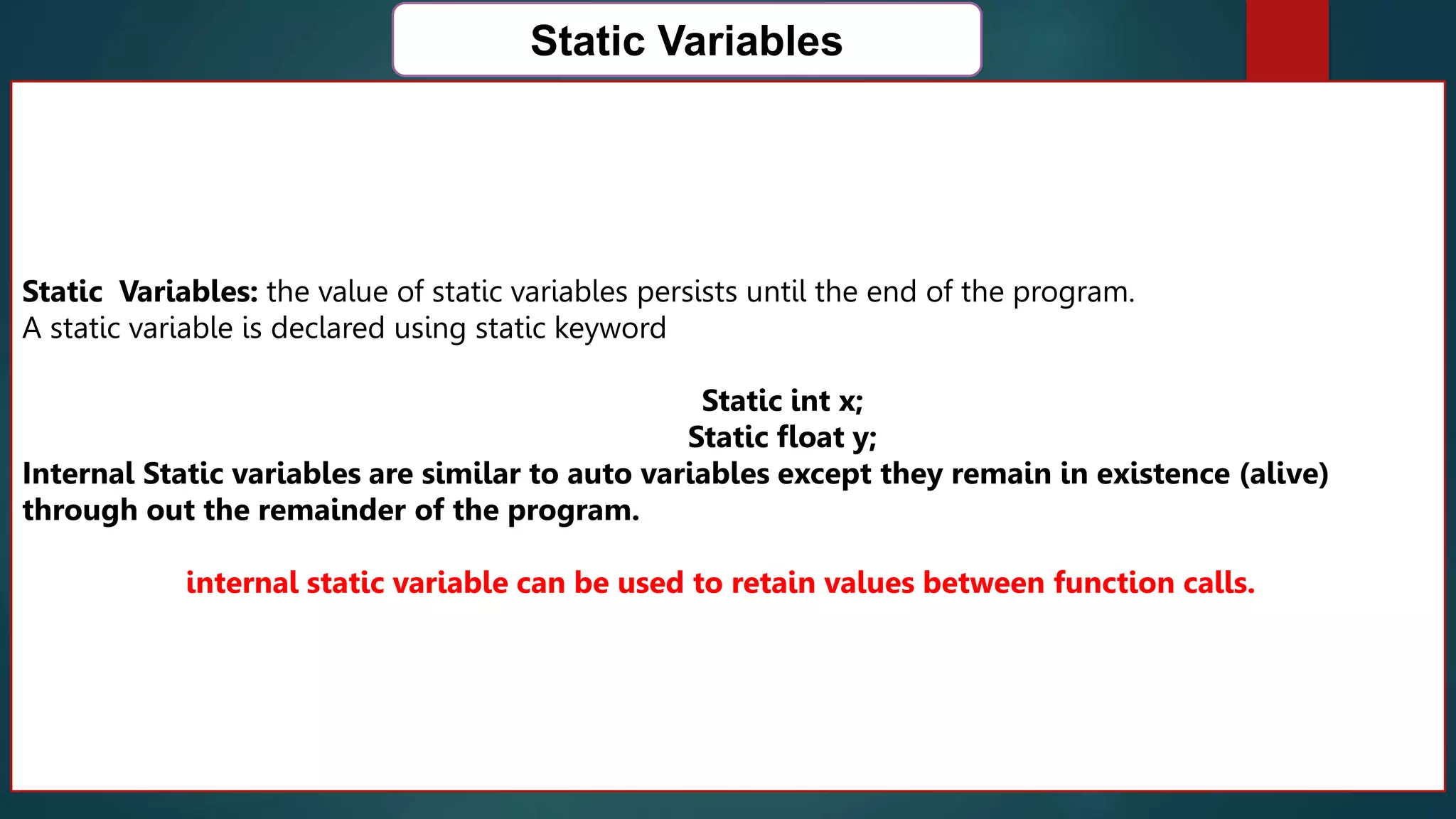 Static Variables

Static Variables: the value of static variables persists until the end of the program.
A static variable is declared using static keyword

Static int x;
Static float y;

Internal Static variables are similar to auto variables except they remain in existence (alive) through out the remainder of the program.

internal static variable can be used to retain values between function calls.